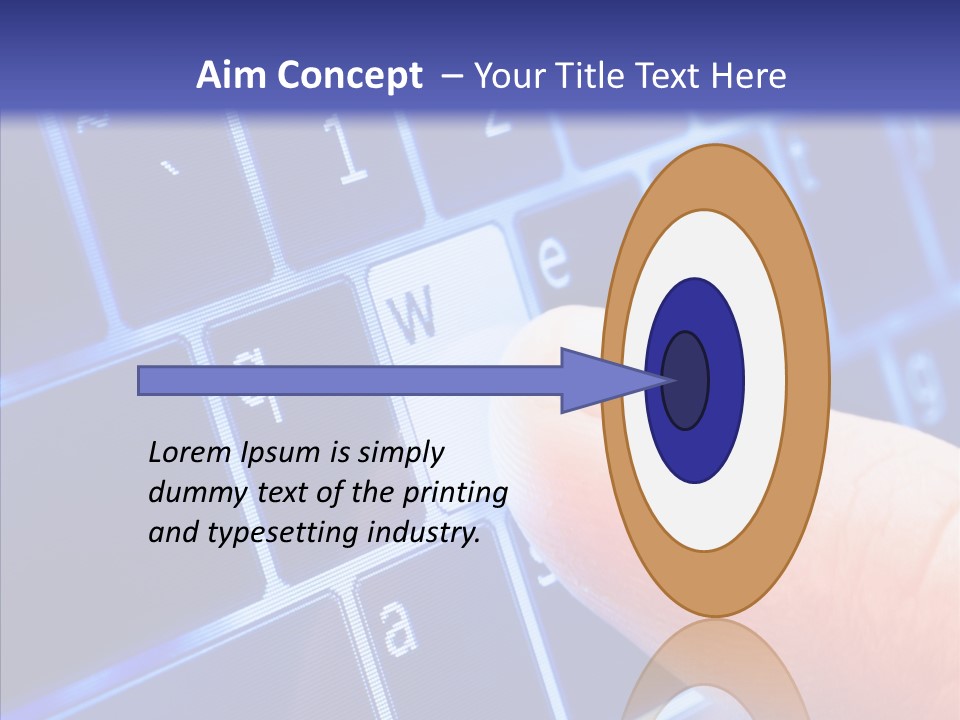 Aim Concept – Your Title Text Here

Lorem Ipsum is simply dummy text of the printing and typesetting industry.